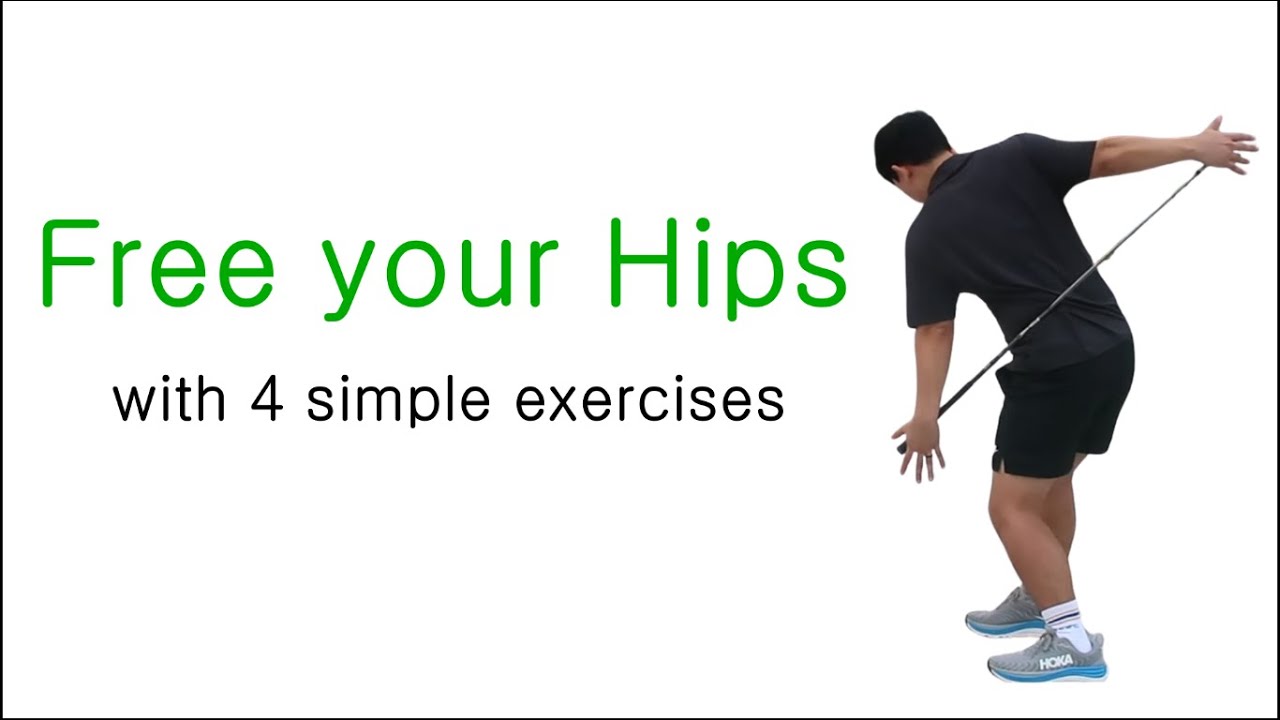 Free your Hips

with 4 simple exercises

HOKA